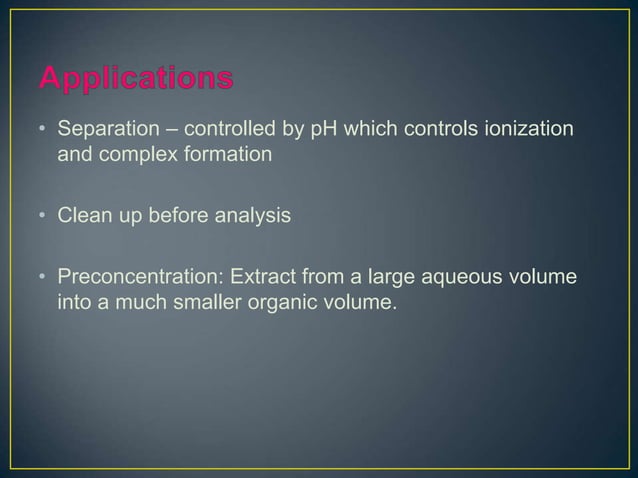 Applications

• Separation – controlled by pH which controls ionization and complex formation

• Clean up before analysis

• Preconcentration: Extract from a large aqueous volume into a much smaller organic volume.